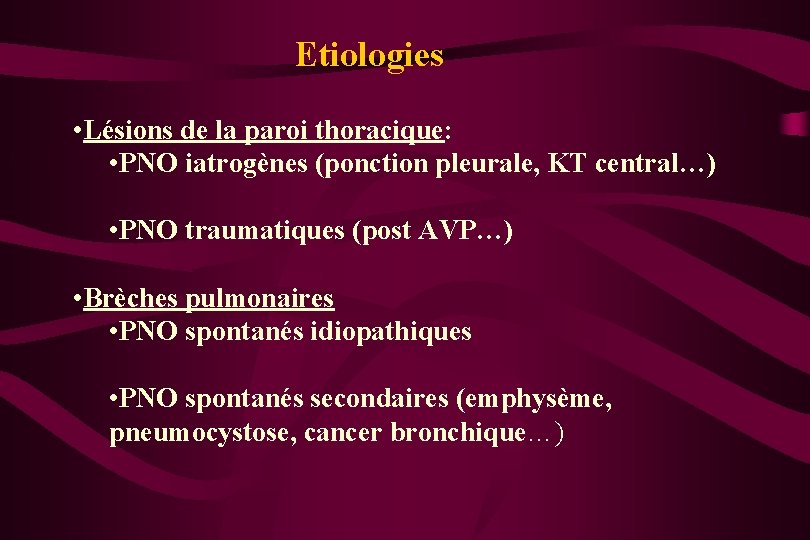 Etiologies

•Lésions de la paroi thoracique:
•PNO iatrogènes (ponction pleurale, KT central…)

•PNO traumatiques (post AVP…)

•Brèches pulmonaires
•PNO spontanés idiopathiques

•PNO spontanés secondaires (emphysème, pneumocystose, cancer bronchique…)